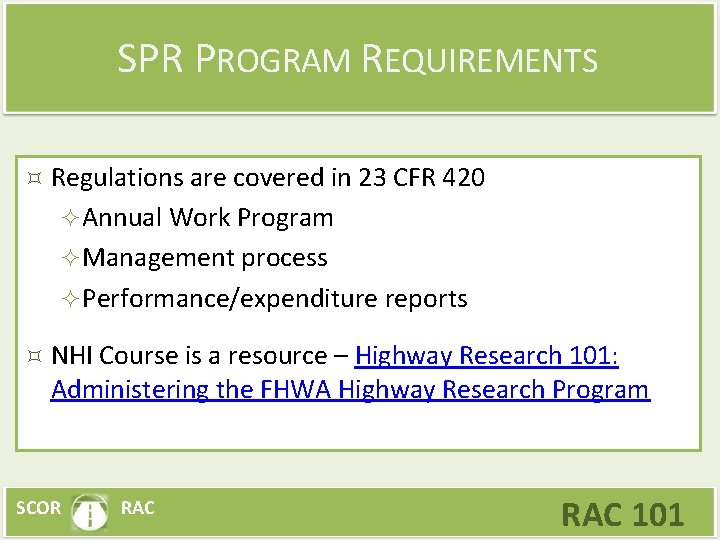 SPR PROGRAM REQUIREMENTS

¤ Regulations are covered in 23 CFR 420

✧ Annual Work Program

✧ Management process

✧ Performance/expenditure reports

¤ NHI Course is a resource – Highway Research 101: Administering the FHWA Highway Research Program

SCOR RAC

RAC 101